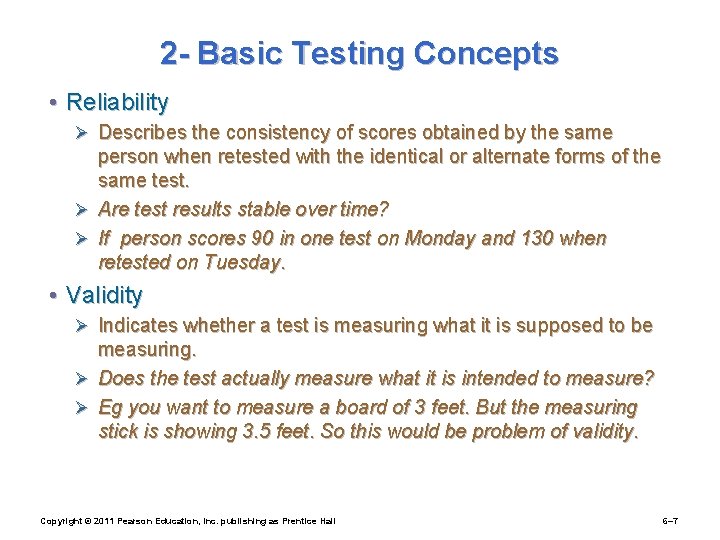 2- Basic Testing Concepts

• Reliability

➢ Describes the consistency of scores obtained by the same person when retested with the identical or alternate forms of the same test.

➢ Are test results stable over time?

➢ If person scores 90 in one test on Monday and 130 when retested on Tuesday.

• Validity

➢ Indicates whether a test is measuring what it is supposed to be measuring.

➢ Does the test actually measure what it is intended to measure?

➢ Eg you want to measure a board of 3 feet. But the measuring stick is showing 3.5 feet. So this would be problem of validity.

Copyright © 2011 Pearson Education, Inc. publishing as Prentice Hall

6–7